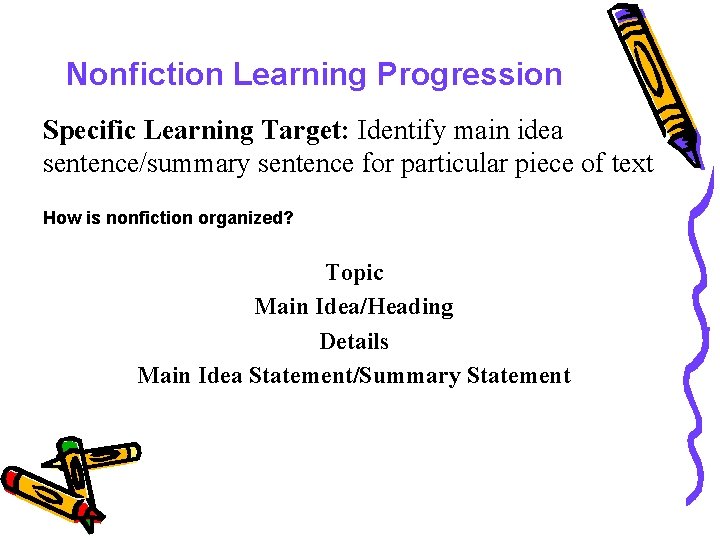 Nonfiction Learning Progression

Specific Learning Target: Identify main idea sentence/summary sentence for particular piece of text

How is nonfiction organized?

Topic
Main Idea/Heading
Details
Main Idea Statement/Summary Statement